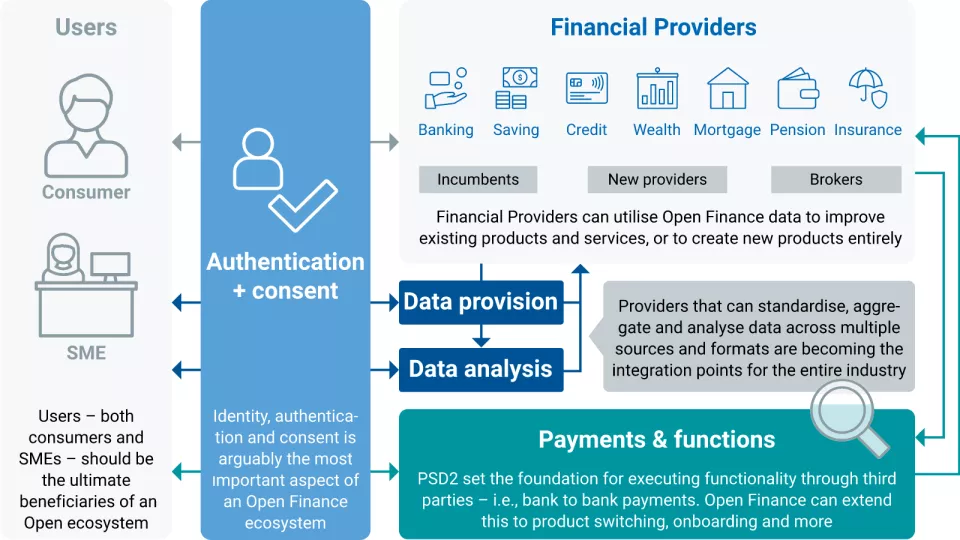 Users

Consumer

SME

Users – both consumers and SMEs – should be the ultimate beneficiaries of an Open ecosystem

Authentication + consent

Identity, authentication and consent is arguably the most important aspect of an Open Finance ecosystem

Financial Providers

Banking Saving Credit Wealth Mortgage Pension Insurance

Incumbents New providers Brokers

Financial Providers can utilise Open Finance data to improve existing products and services, or to create new products entirely

Data provision

Data analysis

Providers that can standardise, aggregate and analyse data across multiple sources and formats are becoming the integration points for the entire industry

Payments & functions

PSD2 set the foundation for executing functionality through third parties – i.e., bank to bank payments. Open Finance can extend this to product switching, onboarding and more